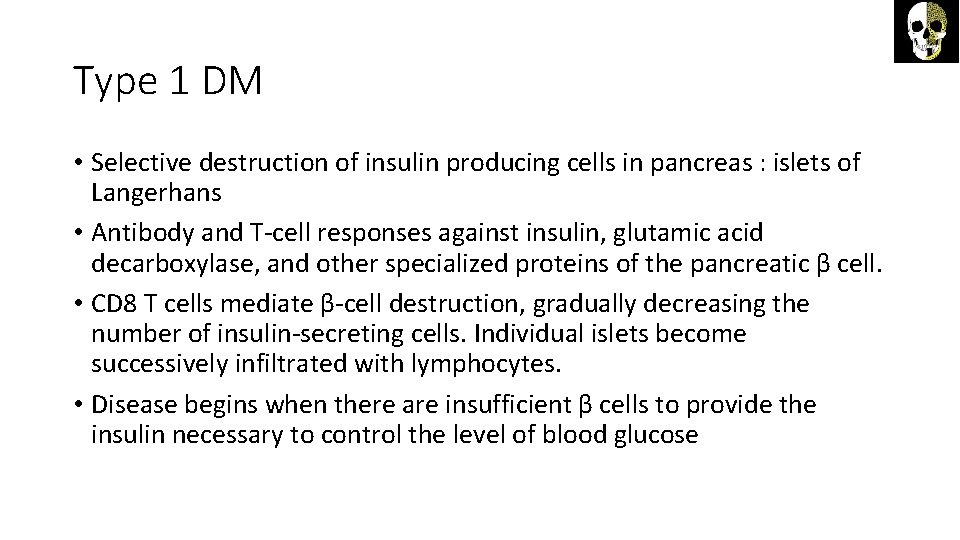 Type 1 DM

• Selective destruction of insulin producing cells in pancreas : islets of Langerhans

• Antibody and T-cell responses against insulin, glutamic acid decarboxylase, and other specialized proteins of the pancreatic β cell.

• CD8 T cells mediate β-cell destruction, gradually decreasing the number of insulin-secreting cells. Individual islets become successively infiltrated with lymphocytes.

• Disease begins when there are insufficient β cells to provide the insulin necessary to control the level of blood glucose